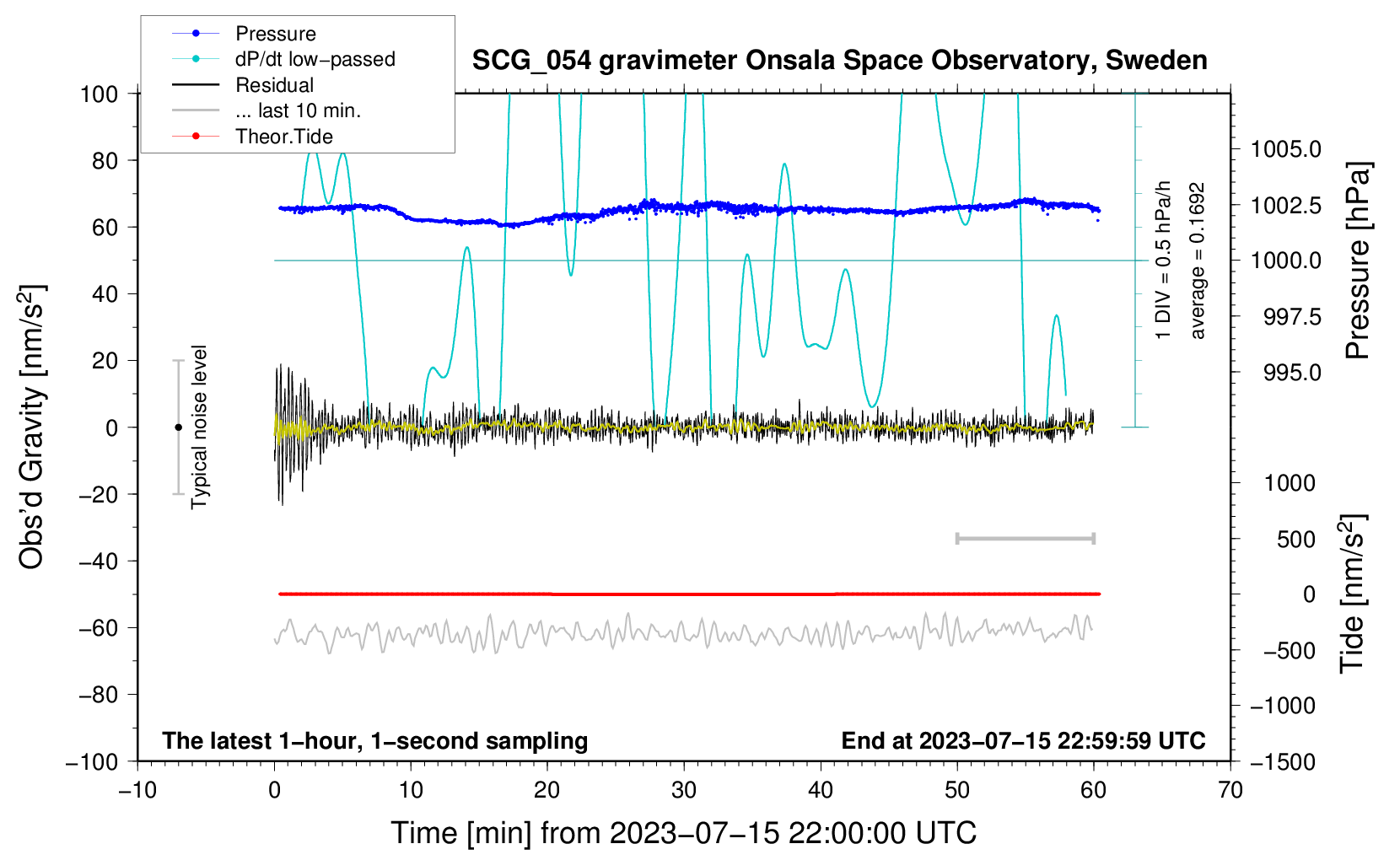 Pressure
dP/dt low−passed
Residual
... last 10 min.
Theor.Tide

SCG_054 gravimeter Onsala Space Observatory, Sweden

100
80
60
40
20
0
−20
−40
−60
−80
−100

Obs'd Gravity [nm/s$^2$]

Typical noise level

1 DIV = 0.5 hPa/h
average = 0.1692

1005.0
1002.5
1000.0
997.5
995.0

Pressure [hPa]

1000
500
0
−500
−1000
−1500

Tide [nm/s$^2$]

The latest 1−hour, 1−second sampling
End at 2023−07−15 22:59:59 UTC

−10
0
10
20
30
40
50
60
70

Time [min] from 2023−07−15 22:00:00 UTC